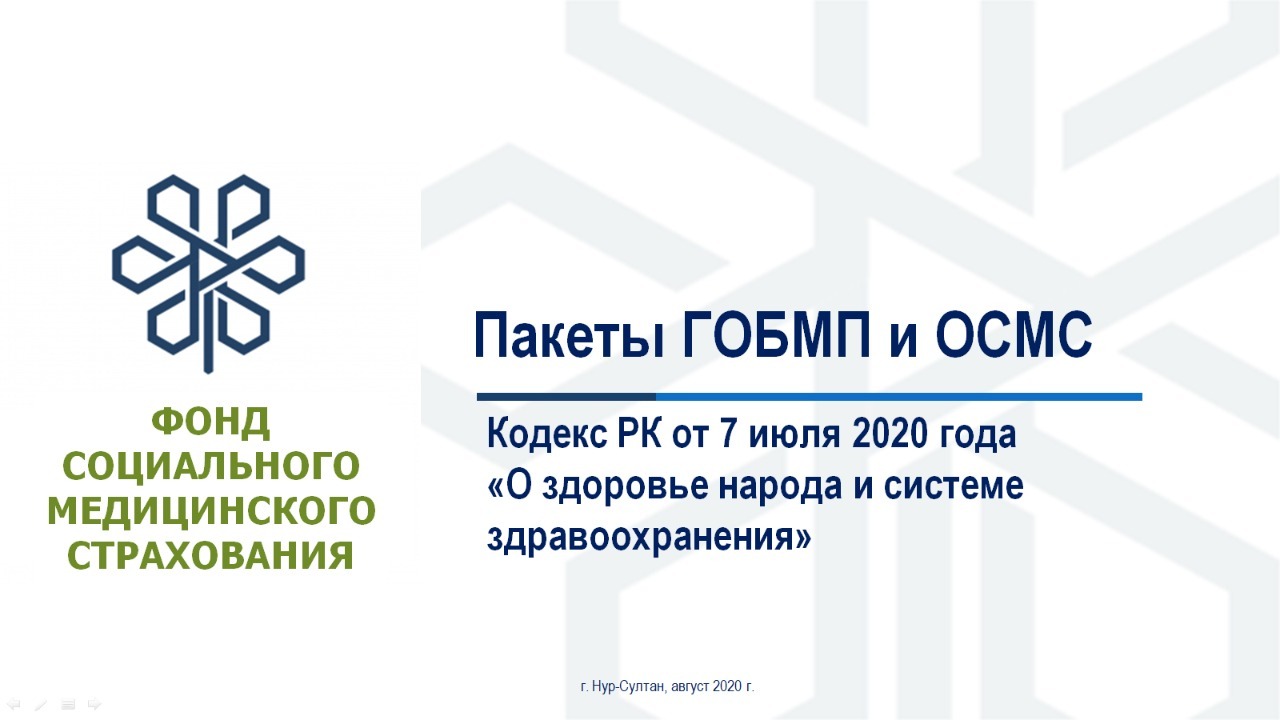 ФОНД СОЦИАЛЬНОГО МЕДИЦИНСКОГО СТРАХОВАНИЯ

Пакеты ГОБМП и ОСМС

Кодекс РК от 7 июля 2020 года «О здоровье народа и системе здравоохранения»

г. Нур-Султан, август 2020 г.